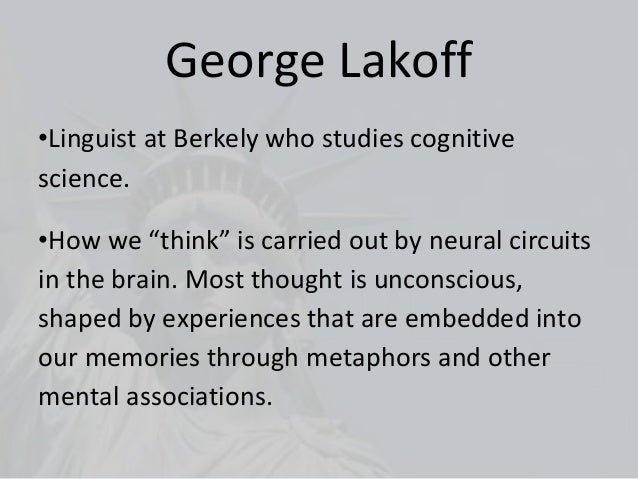 George Lakoff

•Linguist at Berkely who studies cognitive science.

•How we “think” is carried out by neural circuits in the brain. Most thought is unconscious, shaped by experiences that are embedded into our memories through metaphors and other mental associations.